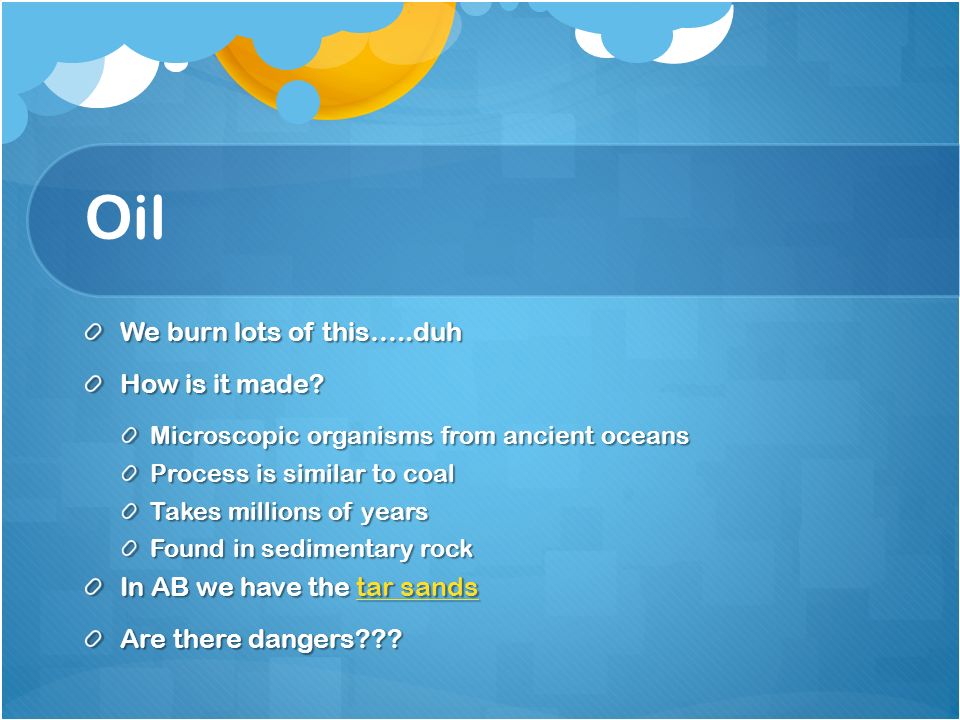 Oil

We burn lots of this…..duh

How is it made?

Microscopic organisms from ancient oceans

Process is similar to coal

Takes millions of years

Found in sedimentary rock

In AB we have the tar sands

Are there dangers???